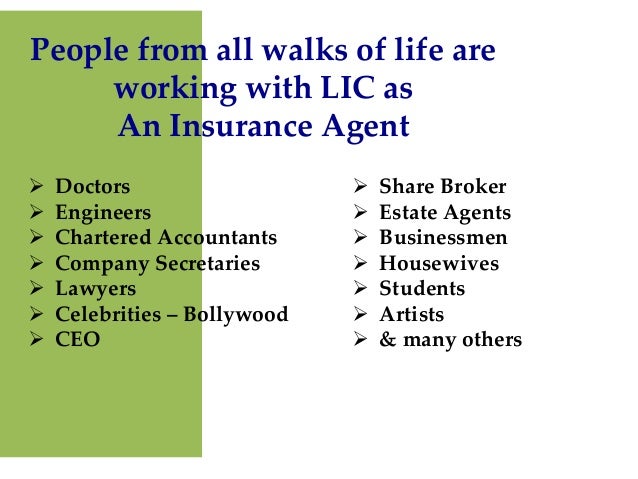 People from all walks of life are working with LIC as An Insurance Agent

➢ Doctors
➢ Engineers
➢ Chartered Accountants
➢ Company Secretaries
➢ Lawyers
➢ Celebrities – Bollywood
➢ CEO

➢ Share Broker
➢ Estate Agents
➢ Businessmen
➢ Housewives
➢ Students
➢ Artists
➢ & many others